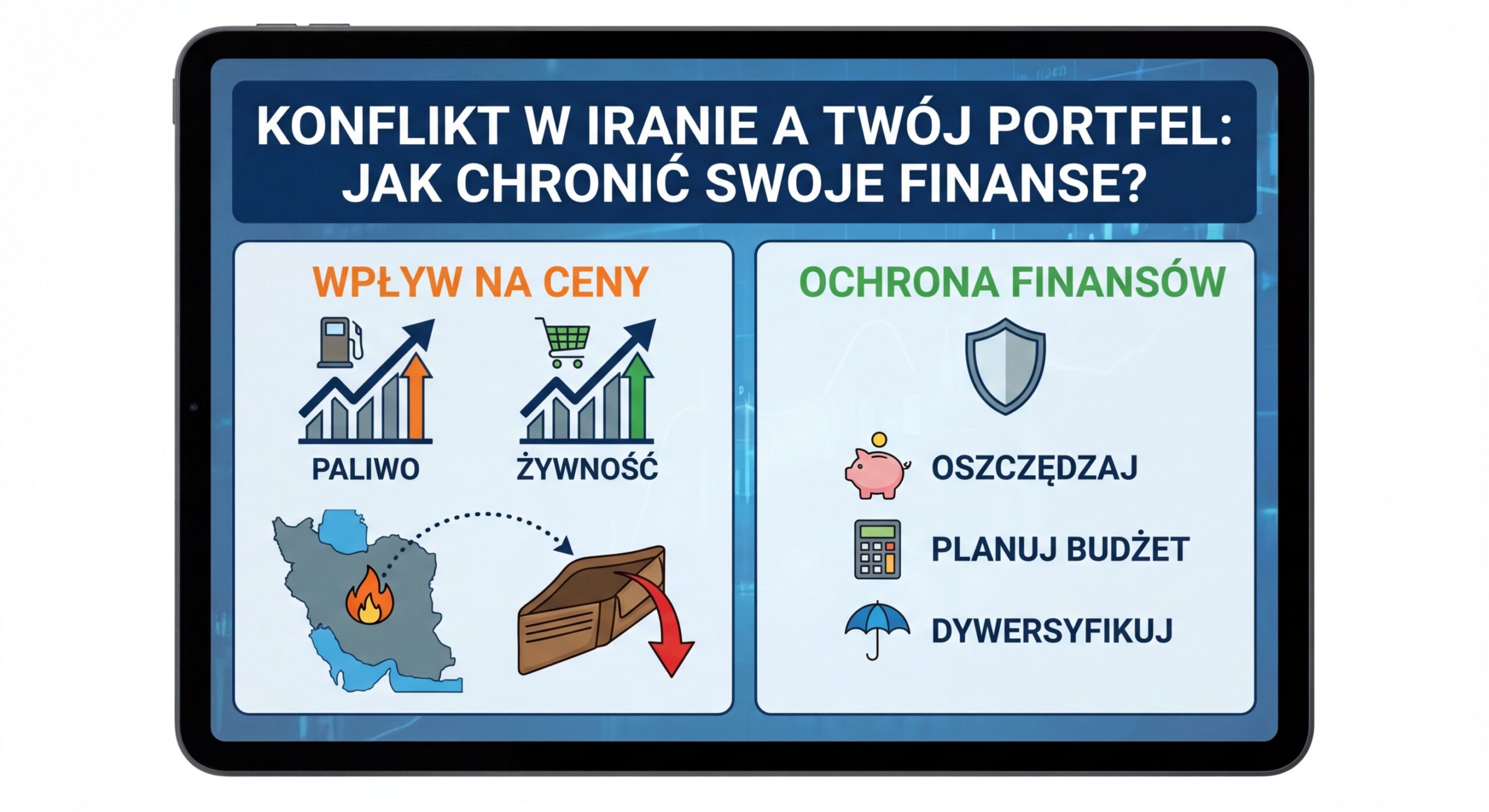 KONFLIKT W IRANIE A TWÓJ PORTFEL: JAK CHRONIĆ SWOJE FINANSE?

WPŁYW NA CENY

PALIWO

ŻYWNOŚĆ

OCHRONA FINANSÓW

OSZCZĘDZAJ

PLANUJ BUDŻET

DYWERSYFIKUJ